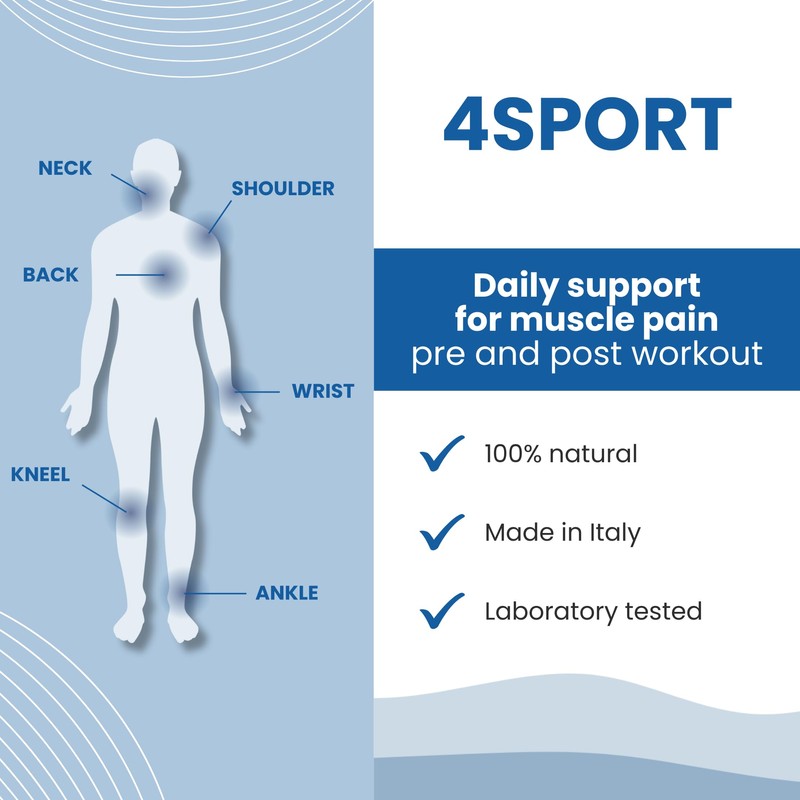 NECK

SHOULDER

BACK

WRIST

KNEEL

ANKLE

4SPORT

Daily support for muscle pain pre and post workout

100% natural

Made in Italy

Laboratory tested